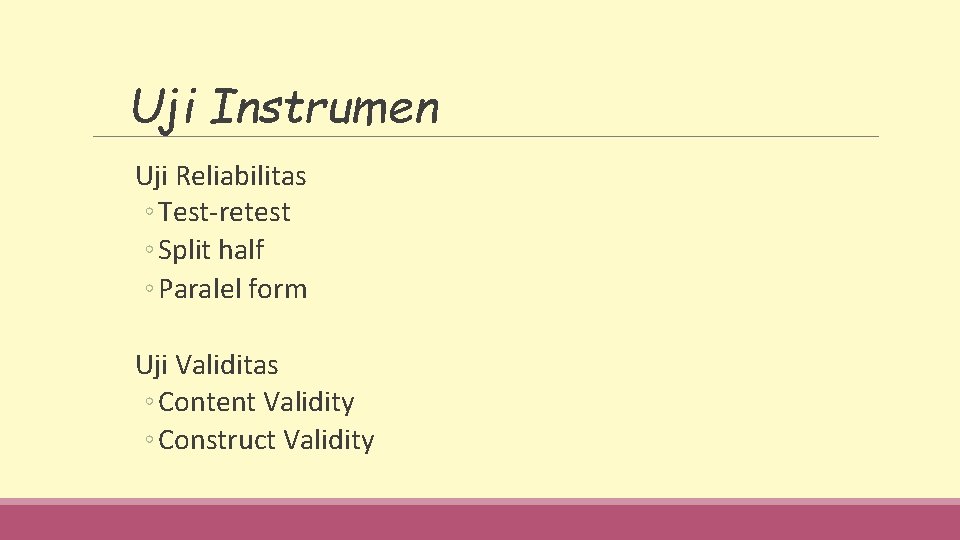 Uji Instrumen

Uji Reliabilitas
◦ Test-retest
◦ Split half
◦ Paralel form

Uji Validitas
◦ Content Validity
◦ Construct Validity